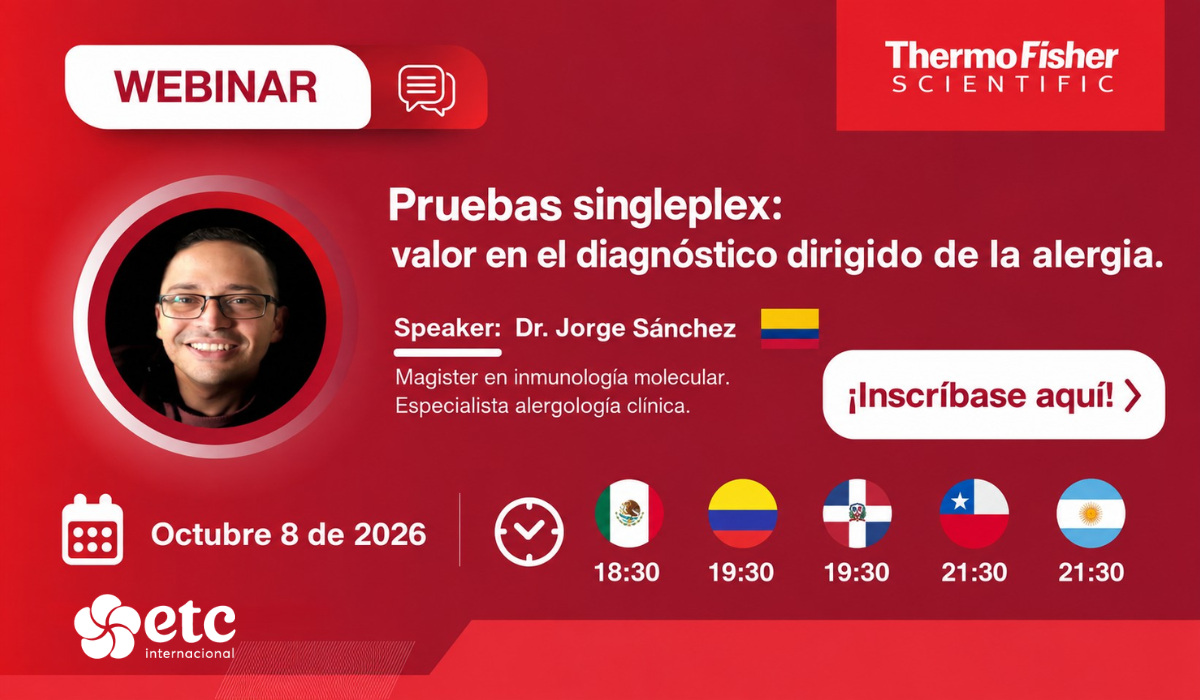 WEBINAR

ThermoFisher SCIENTIFIC

Pruebas singleplex: valor en el diagnóstico dirigido de la alergia.

Speaker: Dr. Jorge Sánchez

Magister en inmunología molecular. Especialista alergología clínica.

¡Inscríbase aquí!

Octubre 8 de 2026

18:30 19:30 19:30 21:30 21:30

etc internacional